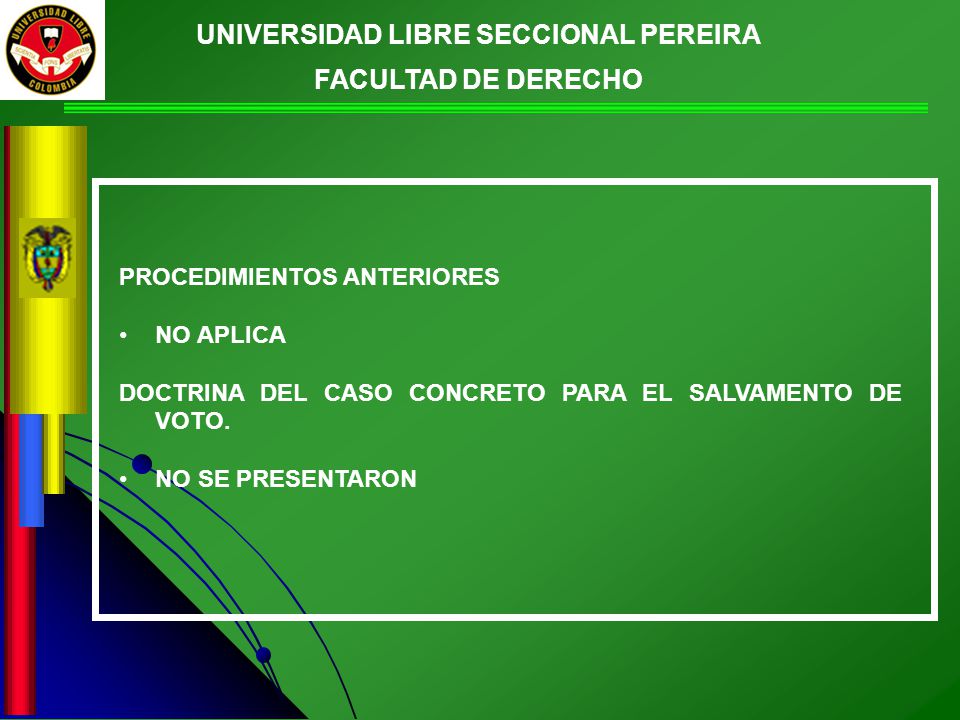 UNIVERSIDAD LIBRE COLOMBIA

UNIVERSIDAD LIBRE SECCIONAL PEREIRA
FACULTAD DE DERECHO

PROCEDIMIENTOS ANTERIORES

• NO APLICA

DOCTRINA DEL CASO CONCRETO PARA EL SALVAMENTO DE VOTO.

• NO SE PRESENTARON